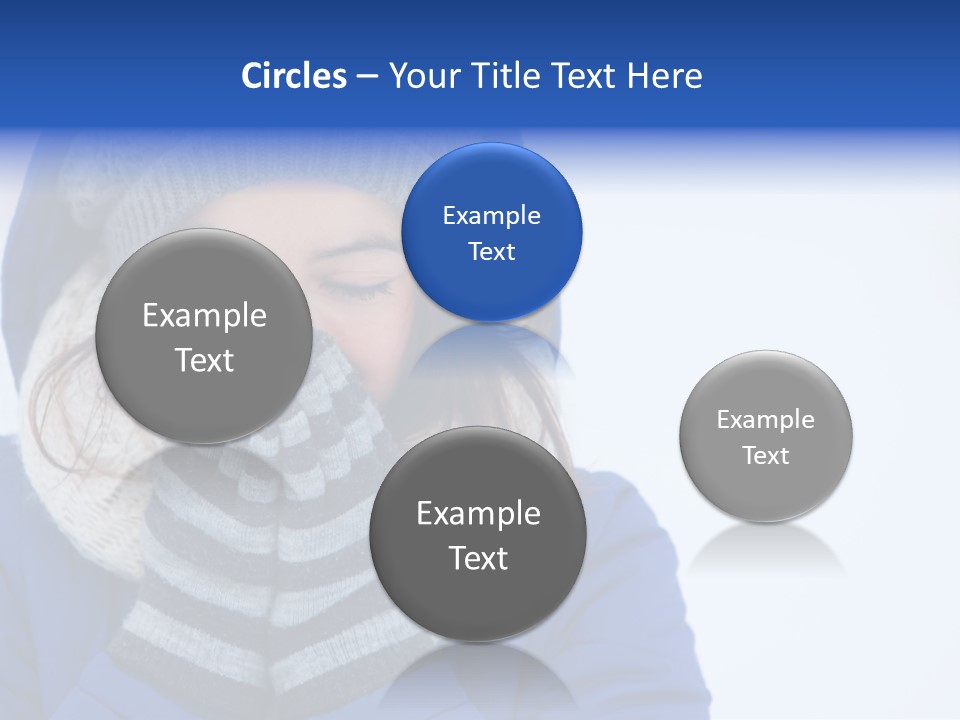 Circles – Your Title Text Here

Example Text

Example Text

Example Text

Example Text